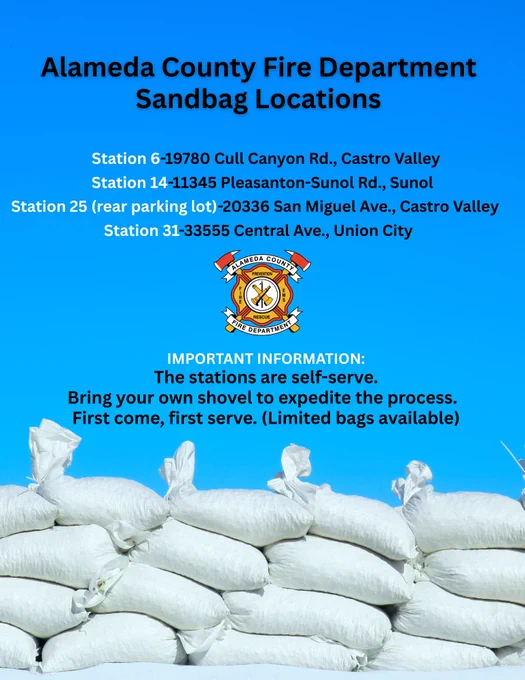 Alameda County Fire Department
Sandbag Locations

Station 6-19780 Cull Canyon Rd., Castro Valley
Station 14-11345 Pleasanton-Sunol Rd., Sunol
Station 25 (rear parking lot)-20336 San Miguel Ave., Castro Valley
Station 31-33555 Central Ave., Union City

ALAMEDA COUNTY
PREVENTION
FIRE
EMS
RESCUE
FIRE DEPARTMENT

IMPORTANT INFORMATION:
The stations are self-serve.
Bring your own shovel to expedite the process.
First come, first serve. (Limited bags available)